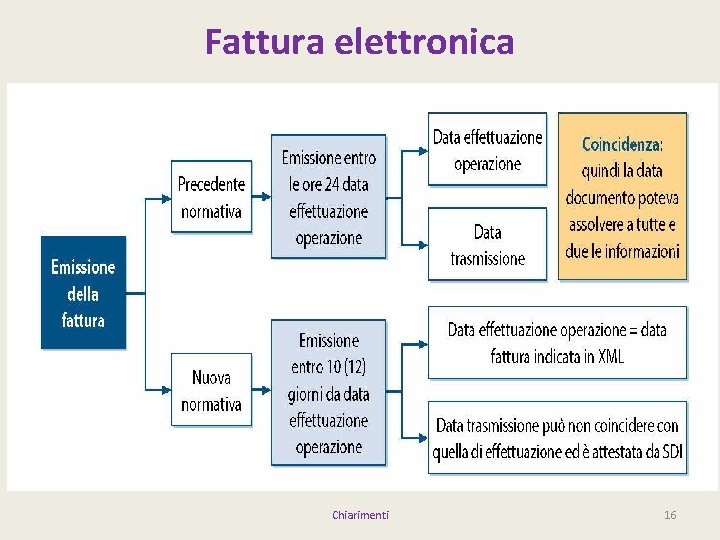 Fattura elettronica

Emissione della fattura

Precedente normativa

Emissione entro le ore 24 data effettuazione operazione

Data effettuazione operazione

Data trasmissione

Coincidenza: quindi la data documento poteva assolvere a tutte e due le informazioni

Nuova normativa

Emissione entro 10 (12) giorni da data effettuazione operazione

Data effettuazione operazione = data fattura indicata in XML

Data trasmissione può non coincidere con quella di effettuazione ed è attestata da SDI

Chiarimenti

16